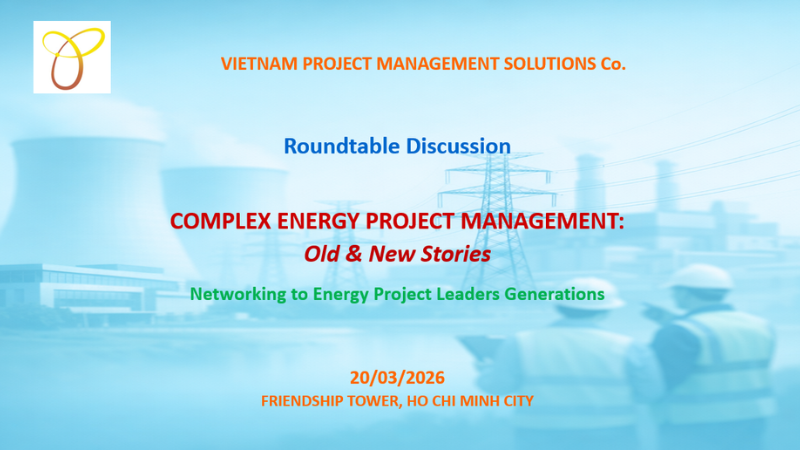 VIETNAM PROJECT MANAGEMENT SOLUTIONS Co.

Roundtable Discussion

COMPLEX ENERGY PROJECT MANAGEMENT:
Old & New Stories

Networking to Energy Project Leaders Generations

20/03/2026
FRIENDSHIP TOWER, HO CHI MINH CITY